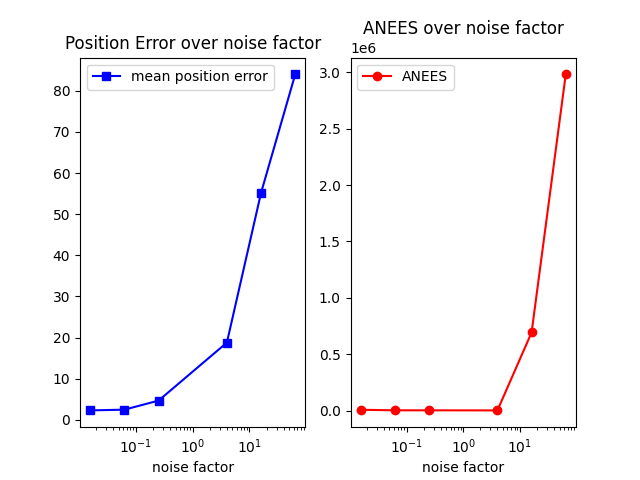 Position Error over noise factor

mean position error

80
70
60
50
40
30
20
10
0

$10^{-1}$ $10^{0}$ $10^{1}$

noise factor

ANEES over noise factor

1e6

ANEES

3.0
2.5
2.0
1.5
1.0
0.5
0.0

$10^{-1}$ $10^{0}$ $10^{1}$

noise factor